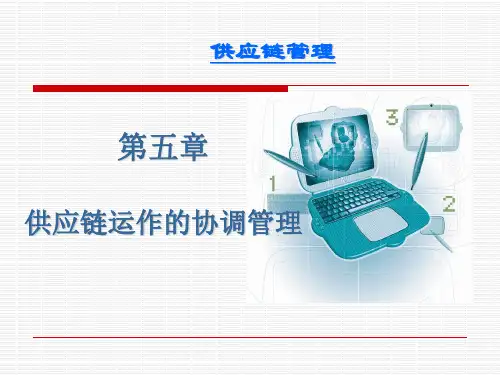 供应链管理

第五章

供应链运作的协调管理

3

1

2